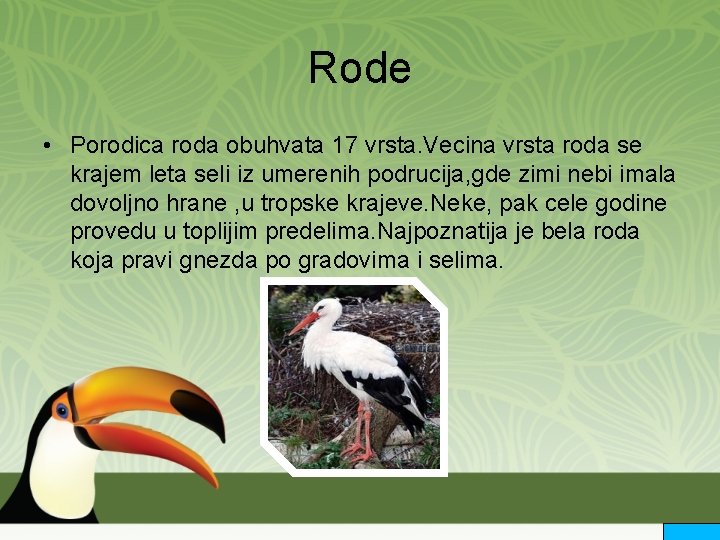 Rode

• Porodica roda obuhvata 17 vrsta.Vecina vrsta roda se krajem leta seli iz umerenih podrucija,gde zimi nebi imala dovoljno hrane ,u tropske krajeve.Neke, pak cele godine provedu u toplijim predelima.Najpoznatija je bela roda koja pravi gnezda po gradovima i selima.